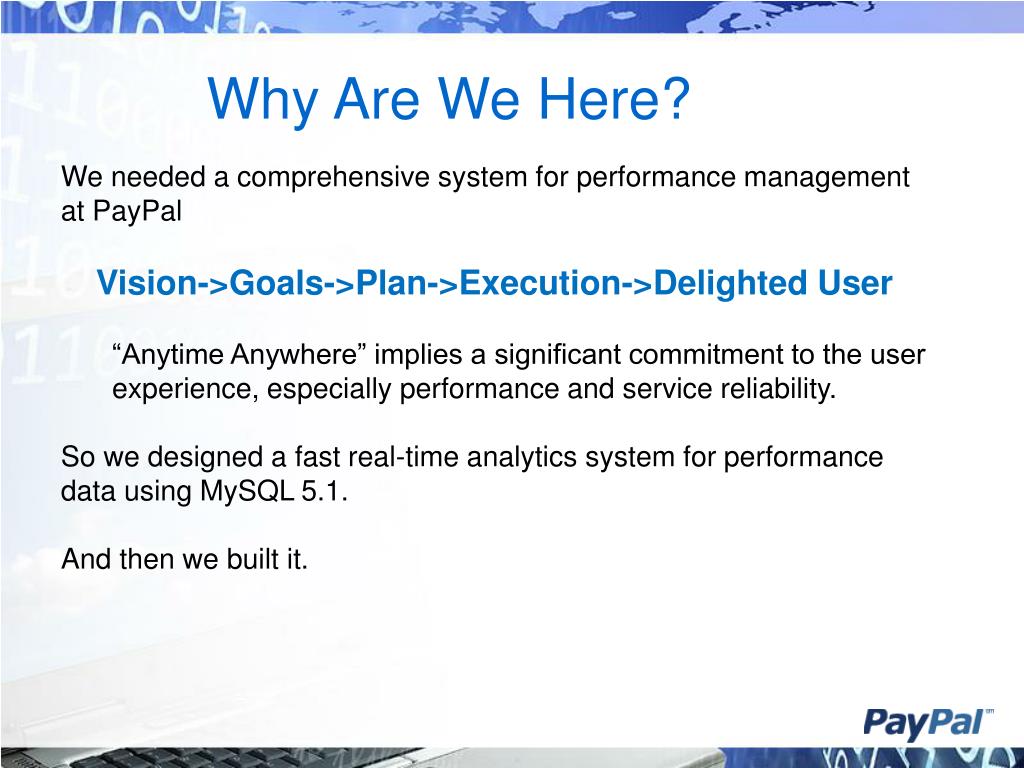 Why Are We Here?

We needed a comprehensive system for performance management at PayPal

Vision->Goals->Plan->Execution->Delighted User

“Anytime Anywhere” implies a significant commitment to the user experience, especially performance and service reliability.

So we designed a fast real-time analytics system for performance data using MySQL 5.1.

And then we built it.

PayPal